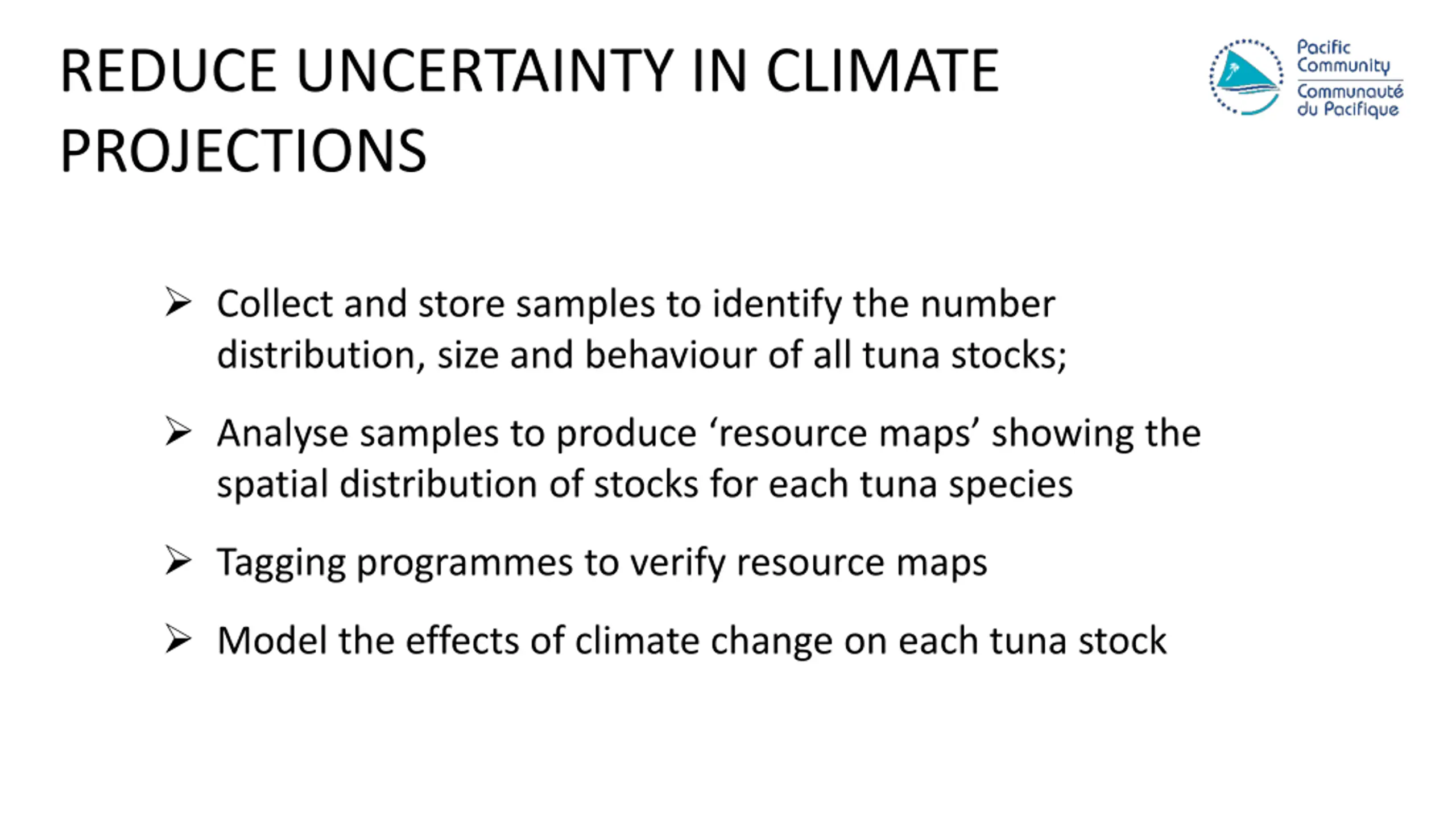 REDUCE UNCERTAINTY IN CLIMATE PROJECTIONS

Pacific Community
Communauté du Pacifique

➢ Collect and store samples to identify the number distribution, size and behaviour of all tuna stocks;

➢ Analyse samples to produce ‘resource maps’ showing the spatial distribution of stocks for each tuna species

➢ Tagging programmes to verify resource maps

➢ Model the effects of climate change on each tuna stock